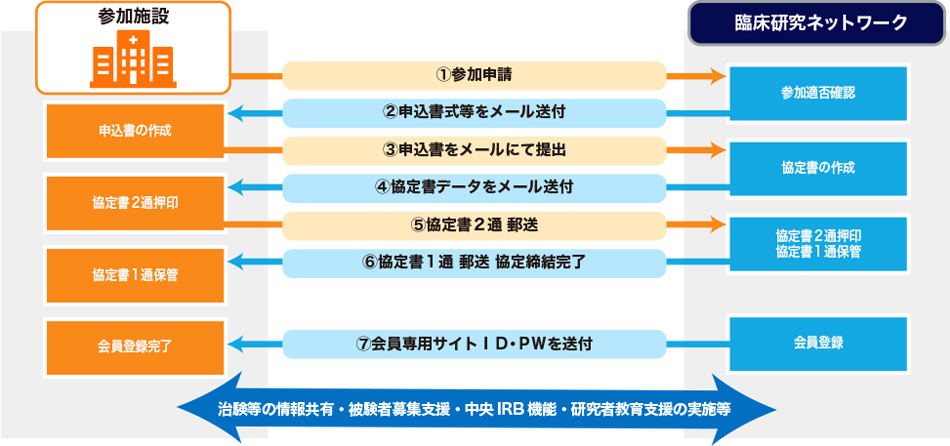 参加施設

臨床研究ネットワーク

①参加申請

参加適否確認

②申込書式等をメール送付

申込書の作成

③申込書をメールにて提出

協定書の作成

④協定書データをメール送付

協定書２通押印

⑤協定書２通 郵送

協定書２通押印
協定書１通保管

⑥協定書１通 郵送 協定締結完了

協定書１通保管

会員登録完了

⑦会員専用サイトＩＤ・ＰＷを送付

会員登録

治験等の情報共有・被験者募集支援・中央 IRB 機能・研究者教育支援の実施等